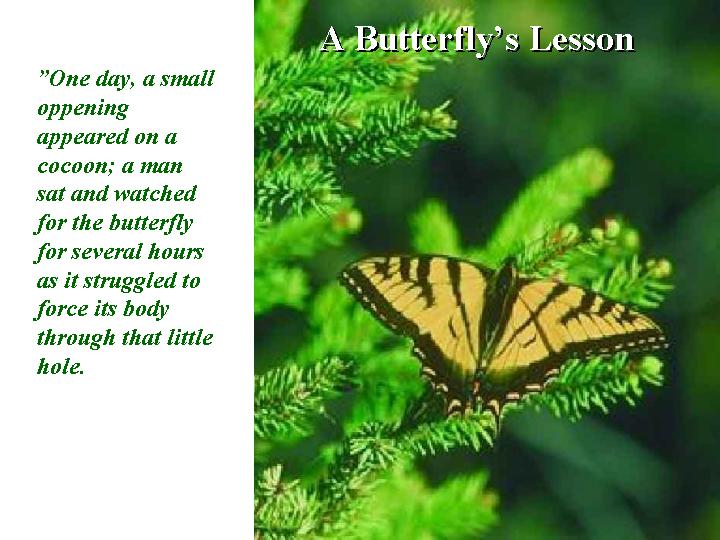 A Butterfly's Lesson

"One day, a small oppening appeared on a cocoon; a man sat and watched for the butterfly for several hours as it struggled to force its body through that little hole.